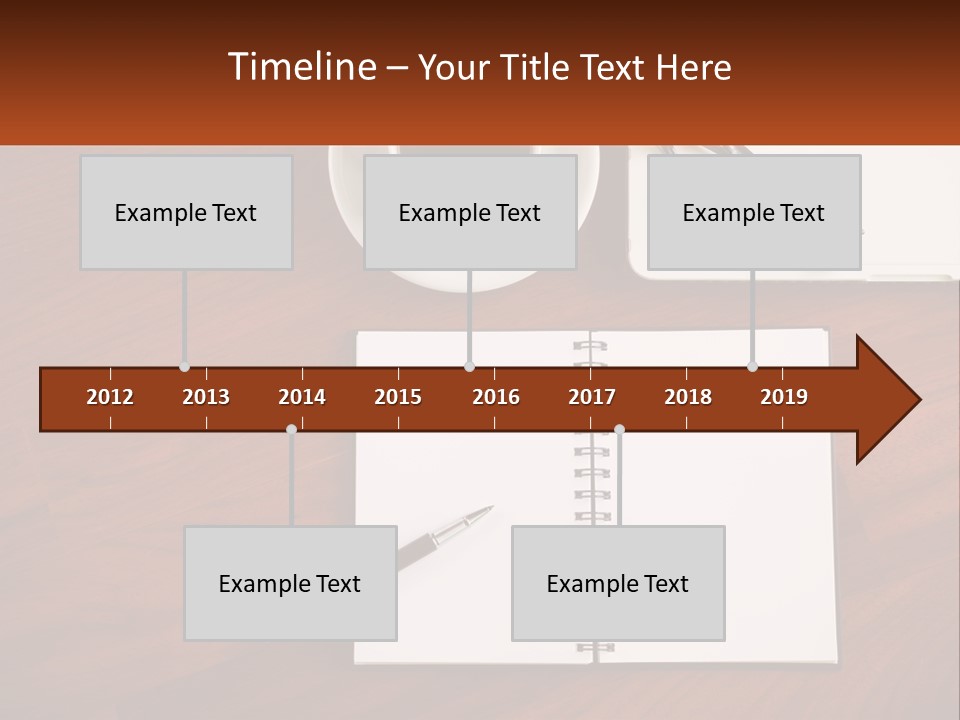 Timeline – Your Title Text Here

Example Text

Example Text

Example Text

2012 2013 2014 2015 2016 2017 2018 2019

Example Text

Example Text